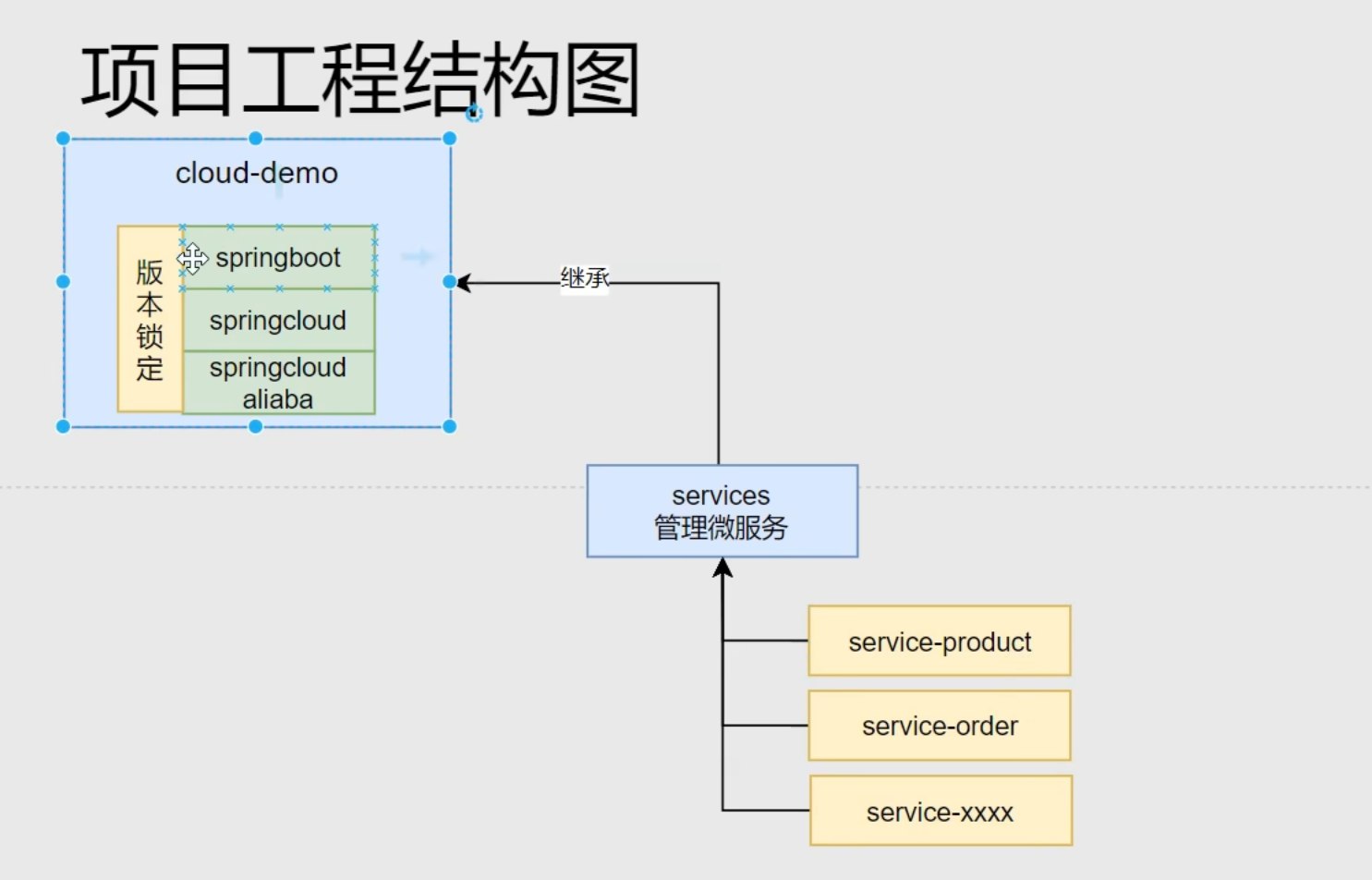 项目工程结构图

cloud-demo

版本锁定

springboot

springcloud

springcloud aliaba

继承

services
管理微服务

service-product

service-order

service-xxxx